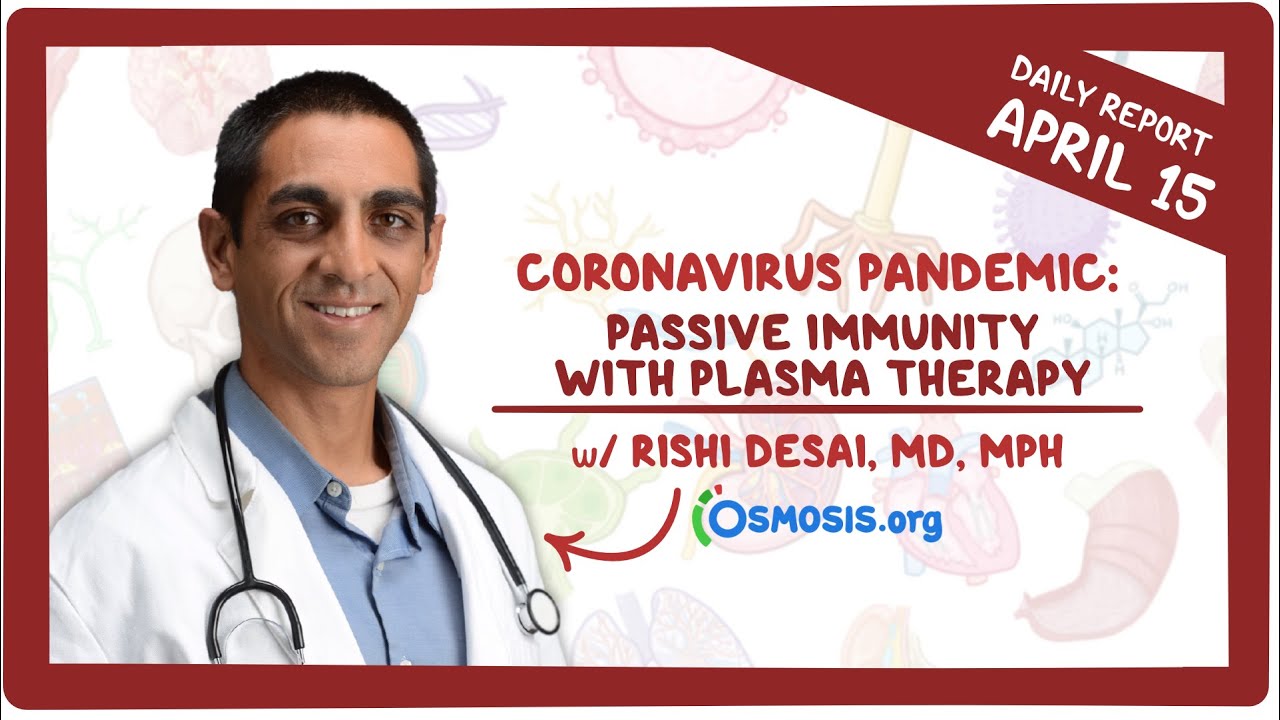 DAILY REPORT
APRIL 15

CORONAVIRUS PANDEMIC:
PASSIVE IMMUNITY WITH PLASMA THERAPY

w/ RISHI DESAI, MD, MPH

OSMOSIS.org